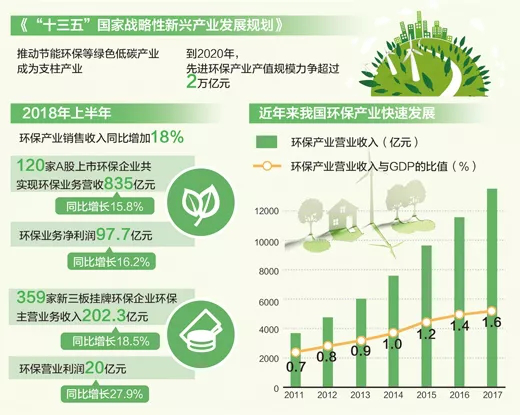 《“十三五”国家战略性新兴产业发展规划》

推动节能环保等绿色低碳产业成为支柱产业

到2020年，先进环保产业产值规模力争超过2万亿元

2018年上半年

环保产业销售收入同比增加18%

120家A股上市环保企业共实现环保业务营收835亿元

同比增长15.8%

环保业务净利润97.7亿元

同比增长16.2%

359家新三板挂牌环保企业环保主营业务收入202.3亿元

同比增长18.5%

环保营业利润20亿元

同比增长27.9%

近年来我国环保产业快速发展

环保产业营业收入（亿元）

环保产业营业收入与GDP的比值（%）

12000
10000
8000
6000
4000
2000
0

0.7 0.8 0.9 1.0 1.2 1.4 1.6

2011 2012 2013 2014 2015 2016 2017